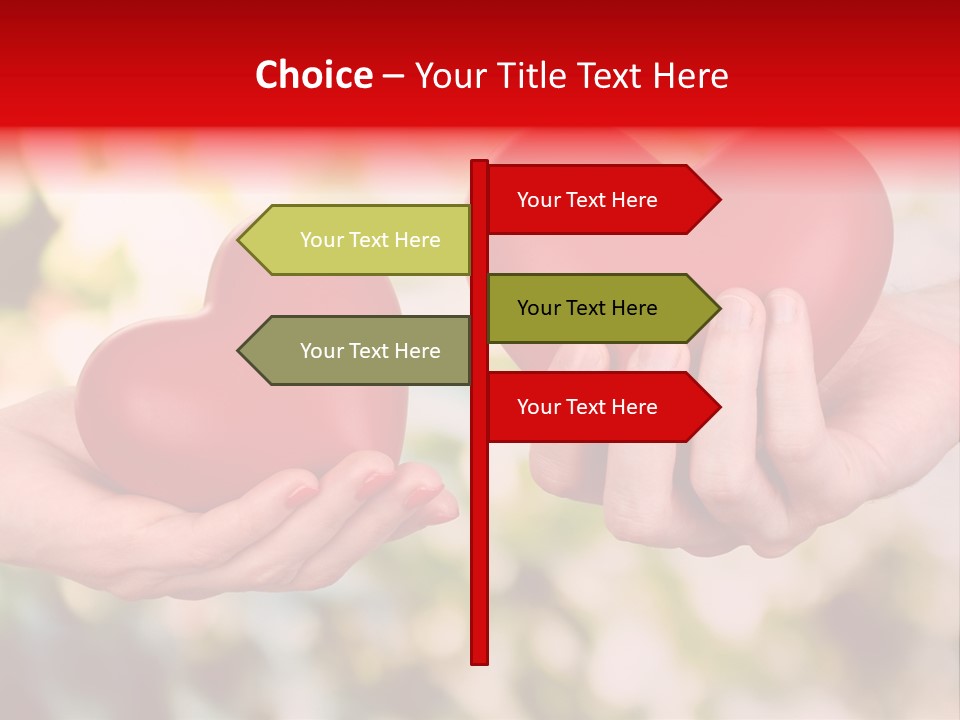 Choice – Your Title Text Here

Your Text Here

Your Text Here

Your Text Here

Your Text Here

Your Text Here